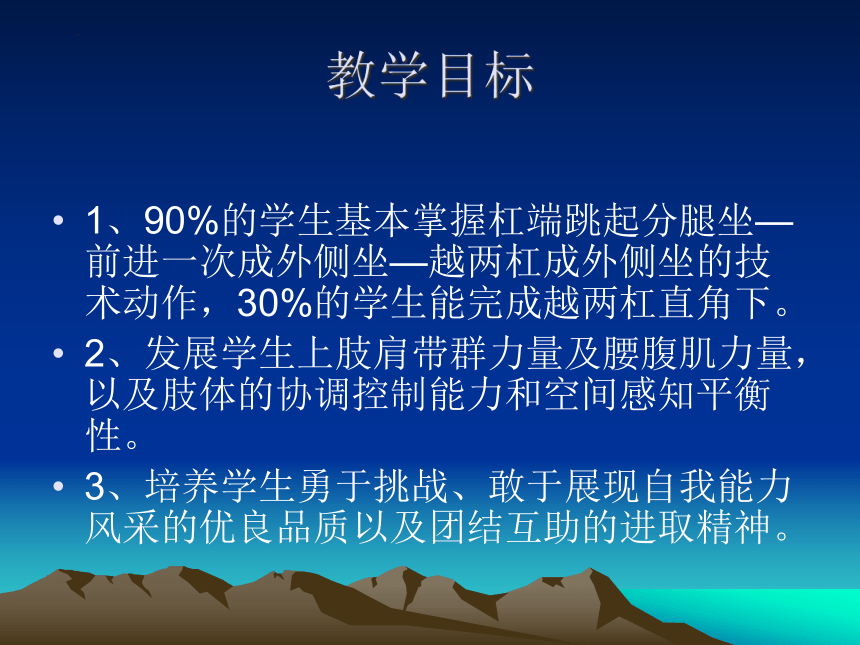 教学目标

• 1、90%的学生基本掌握杠端跳起分腿坐—前进一次成外侧坐—越两杠成外侧坐的技术动作，30%的学生能完成越两杠直角下。

• 2、发展学生上肢肩带群力量及腰腹肌力量，以及肢体的协调控制能力和空间感知平衡性。

• 3、培养学生勇于挑战、敢于展现自我能力风采的优良品质以及团结互助的进取精神。